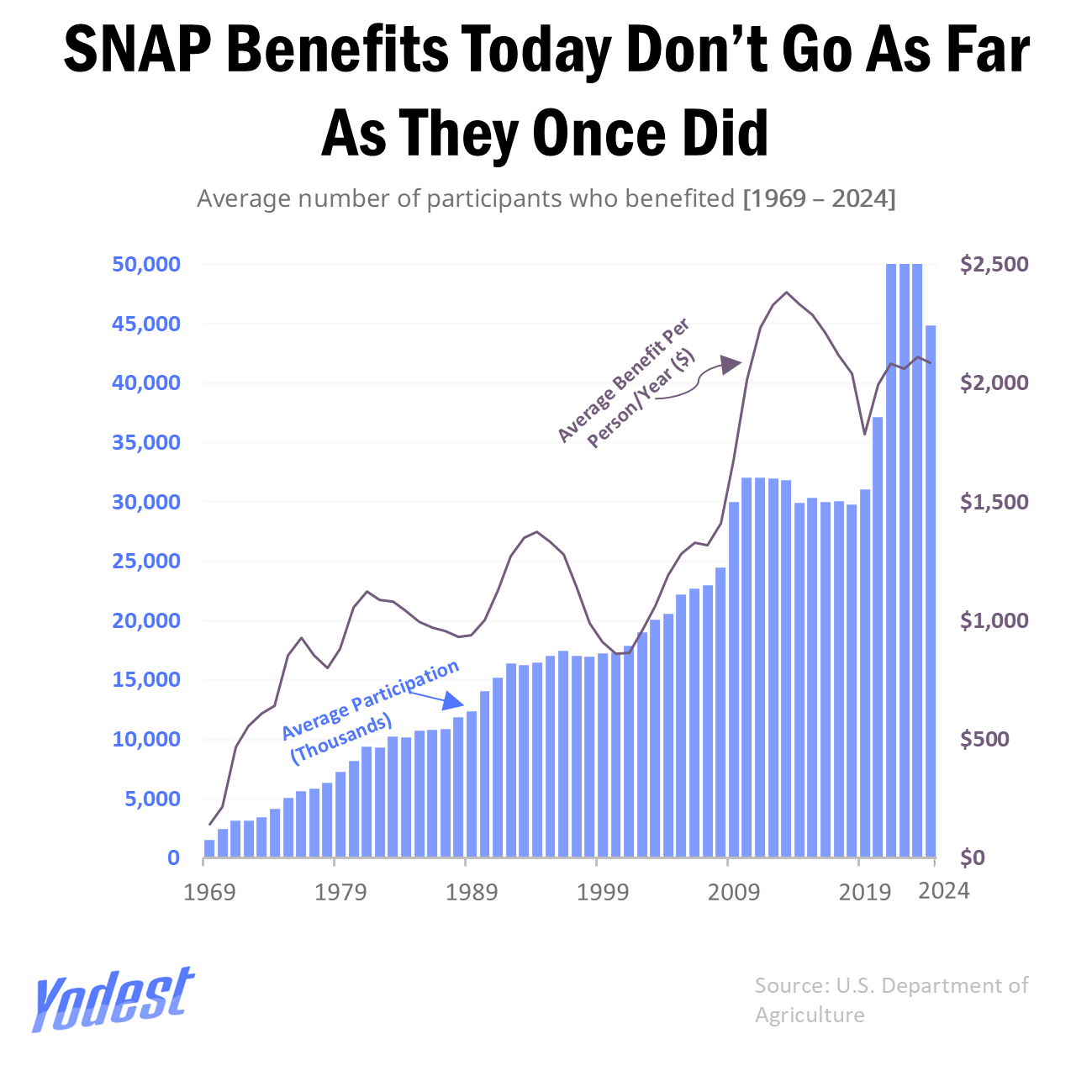 SNAP Benefits Today Don't Go As Far As They Once Did

Average number of participants who benefited [1969 – 2024]

50,000
45,000
40,000
35,000
30,000
25,000
20,000
15,000
10,000
5,000
0

$2,500
$2,000
$1,500
$1,000
$500
$0

Average Benefit Per Person/Year ($)

Average Participation (Thousands)

1969
1979
1989
1999
2009
2019
2024

Yodest

Source: U.S. Department of Agriculture